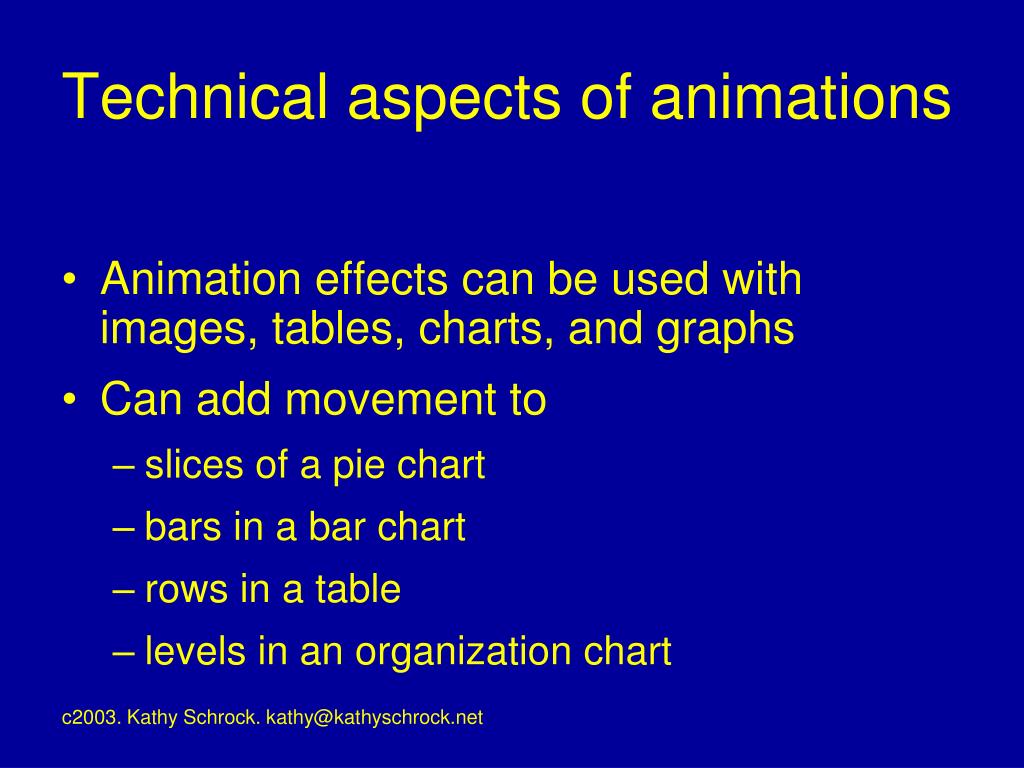 Technical aspects of animations

• Animation effects can be used with images, tables, charts, and graphs
• Can add movement to
– slices of a pie chart
– bars in a bar chart
– rows in a table
– levels in an organization chart

c2003. Kathy Schrock. kathy@kathyschrock.net